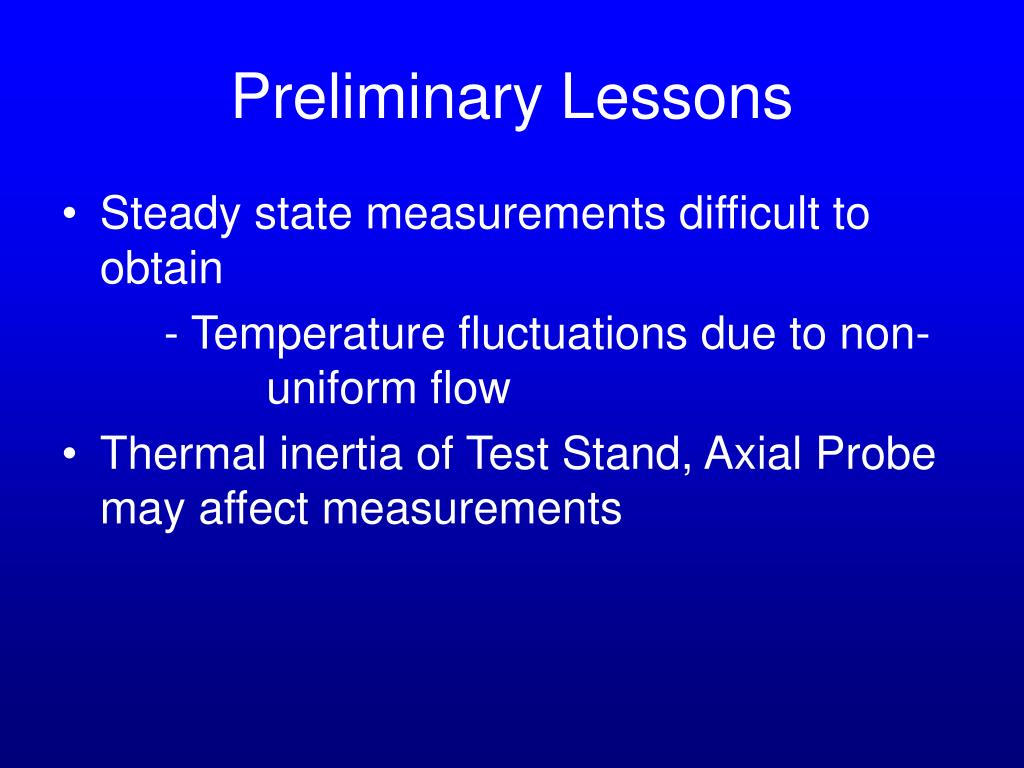 Preliminary Lessons

• Steady state measurements difficult to obtain

- Temperature fluctuations due to non-uniform flow

• Thermal inertia of Test Stand, Axial Probe may affect measurements